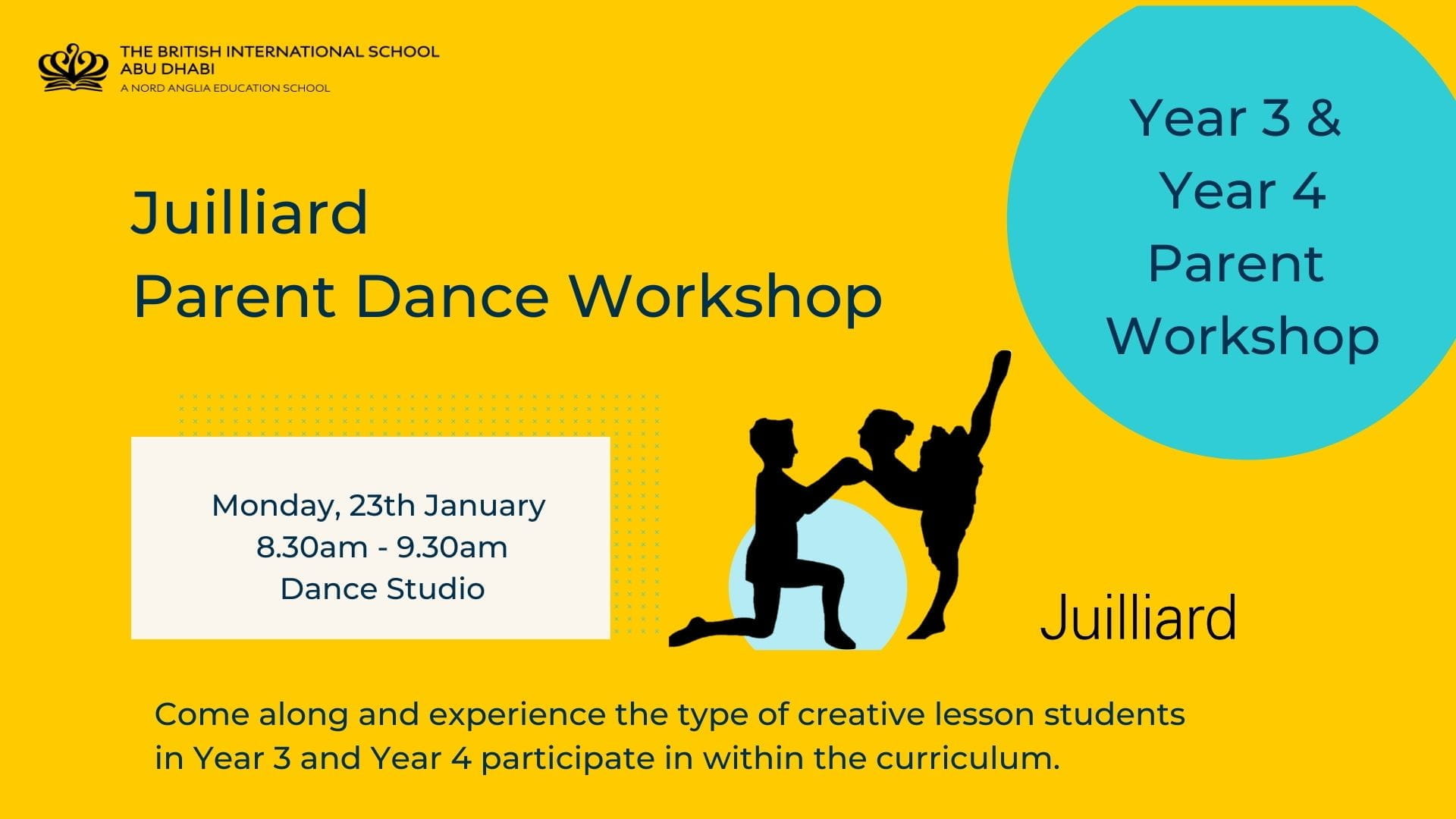 THE BRITISH INTERNATIONAL SCHOOL
ABU DHABI
A NORD ANGLIA EDUCATION SCHOOL

Year 3 &
Year 4
Parent
Workshop

Juilliard
Parent Dance Workshop

Monday, 23th January
8.30am - 9.30am
Dance Studio

Juilliard

Come along and experience the type of creative lesson students in Year 3 and Year 4 participate in within the curriculum.